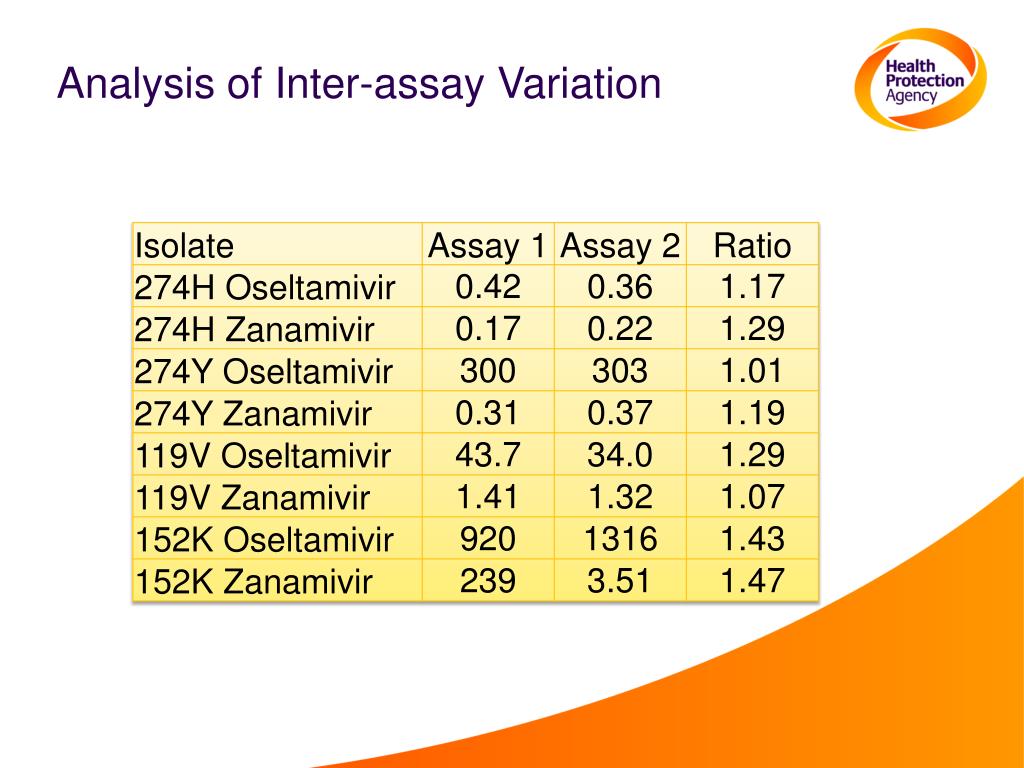 Analysis of Inter-assay Variation

Health Protection Agency

| Isolate | Assay 1 | Assay 2 | Ratio |
|---|---|---|---|
| 274H Oseltamivir | 0.42 | 0.36 | 1.17 |
| 274H Zanamivir | 0.17 | 0.22 | 1.29 |
| 274Y Oseltamivir | 300 | 303 | 1.01 |
| 274Y Zanamivir | 0.31 | 0.37 | 1.19 |
| 119V Oseltamivir | 43.7 | 34.0 | 1.29 |
| 119V Zanamivir | 1.41 | 1.32 | 1.07 |
| 152K Oseltamivir | 920 | 1316 | 1.43 |
| 152K Zanamivir | 239 | 3.51 | 1.47 |